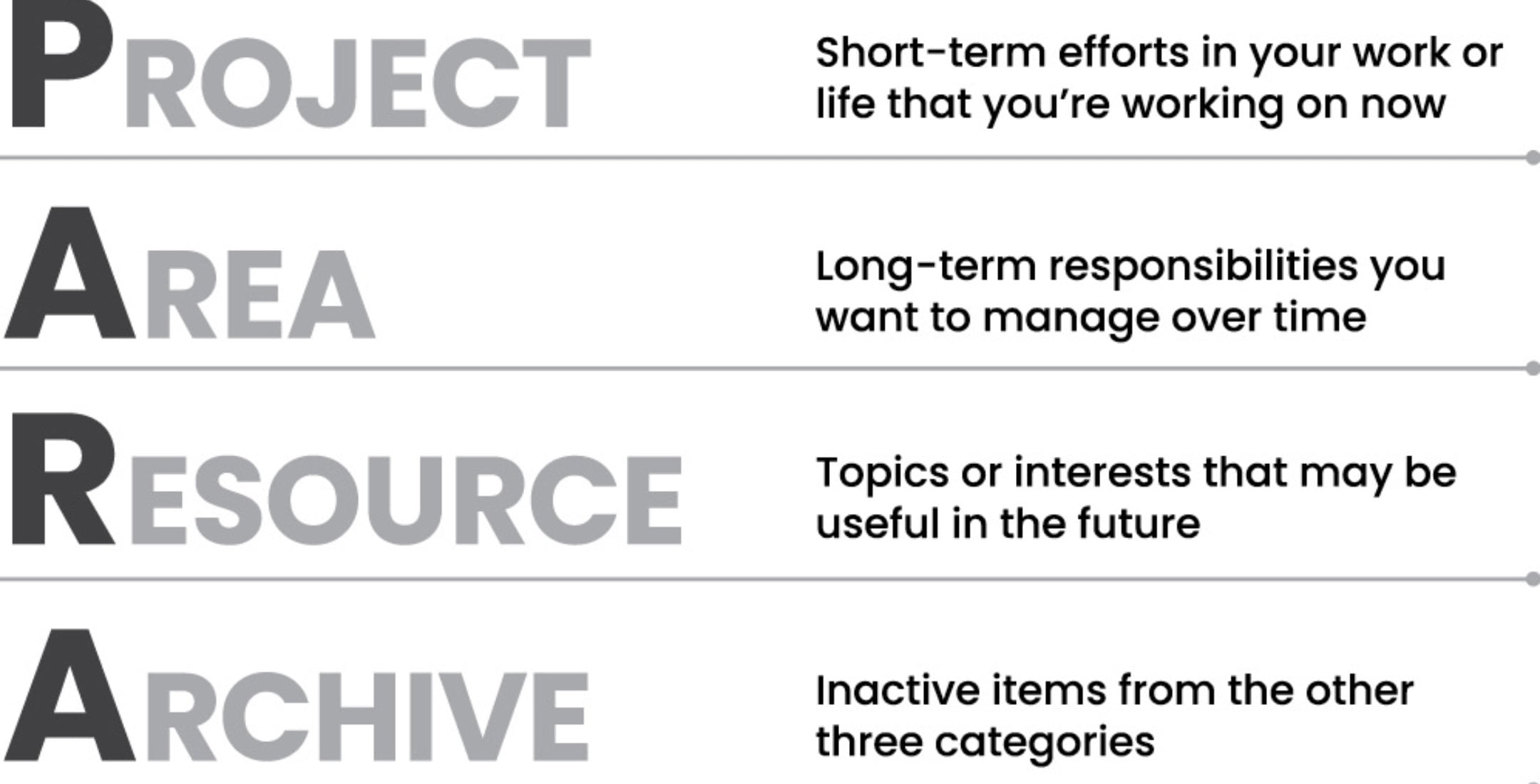 PROJECT

Short-term efforts in your work or life that you're working on now

AREA

Long-term responsibilities you want to manage over time

RESOURCE

Topics or interests that may be useful in the future

ARCHIVE

Inactive items from the other three categories